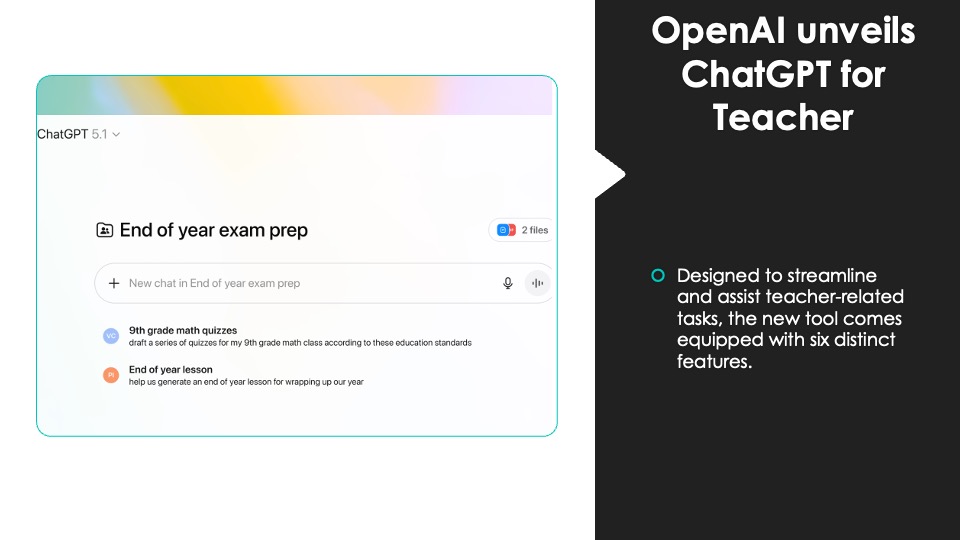 ChatGPT 5.1

End of year exam prep

2 files

New chat in End of year exam prep

VC 9th grade math quizzes
draft a series of quizzes for my 9th grade math class according to these education standards

PI End of year lesson
help us generate an end of year lesson for wrapping up our year

OpenAI unveils ChatGPT for Teacher

Designed to streamline and assist teacher-related tasks, the new tool comes equipped with six distinct features.